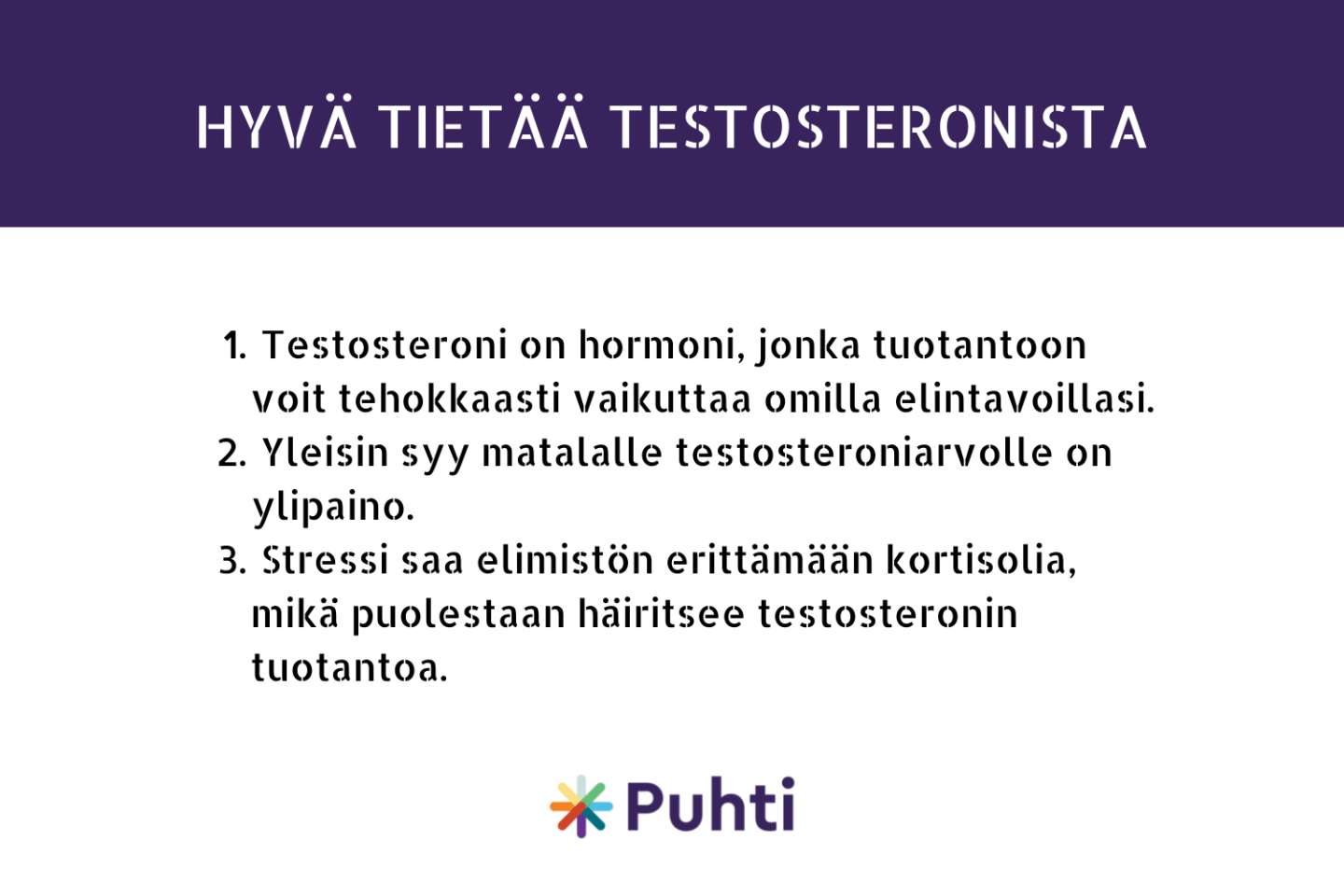 HYVÄ TIETÄÄ TESTOSTERONISTA

1. Testosteroni on hormoni, jonka tuotantoon voit tehokkaasti vaikuttaa omilla elintavoillasi.
2. Yleisin syy matalalle testosteroniarvolle on ylipaino.
3. Stressi saa elimistön erittämään kortisolia, mikä puolestaan häiritsee testosteronin tuotantoa.

Puhti